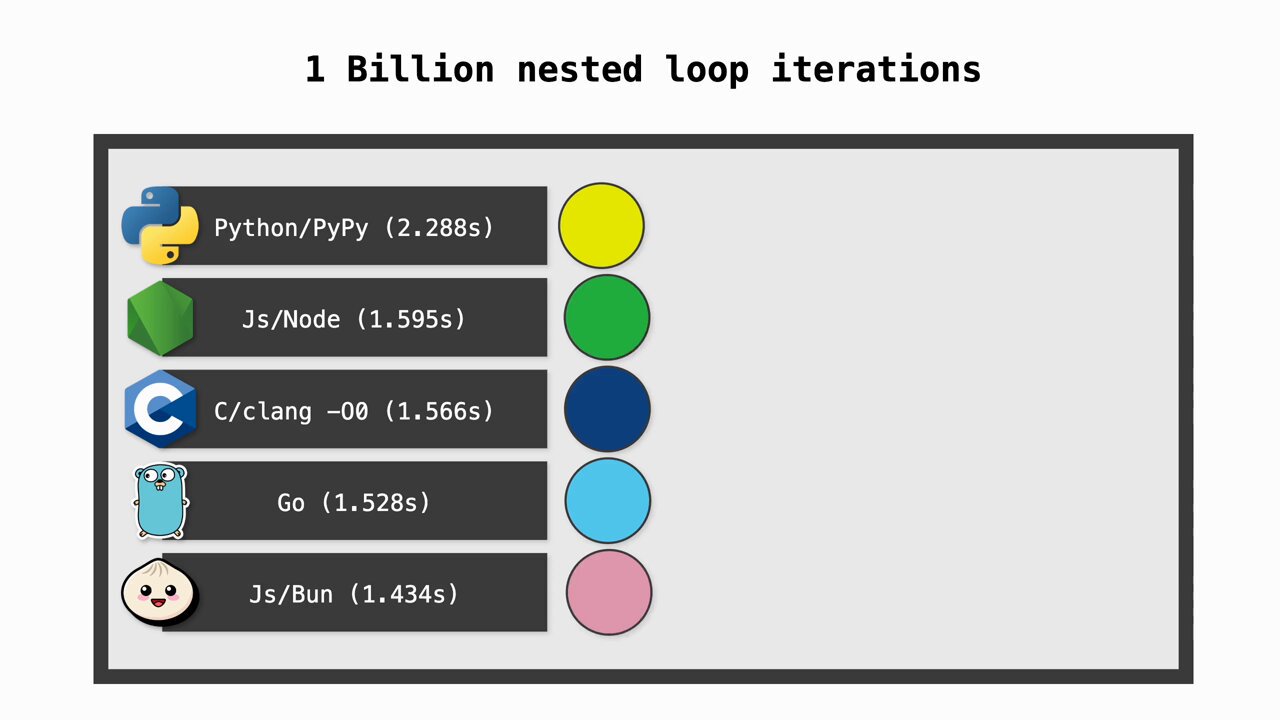 1 Billion nested loop iterations

Python/PyPy (2.288s)

Js/Node (1.595s)

C/clang -O0 (1.566s)

Go (1.528s)

Js/Bun (1.434s)